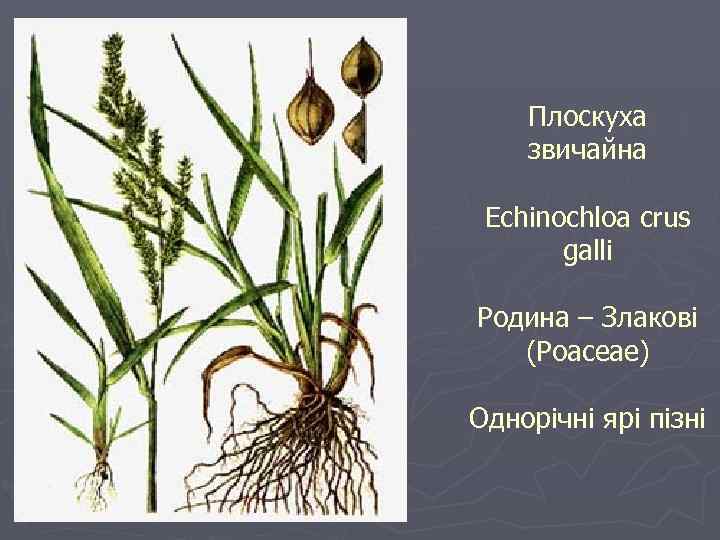 Плоскуха звичайна

Echinochloa crus galli

Родина – Злакові (Poaceae)

Однорічні ярі пізні